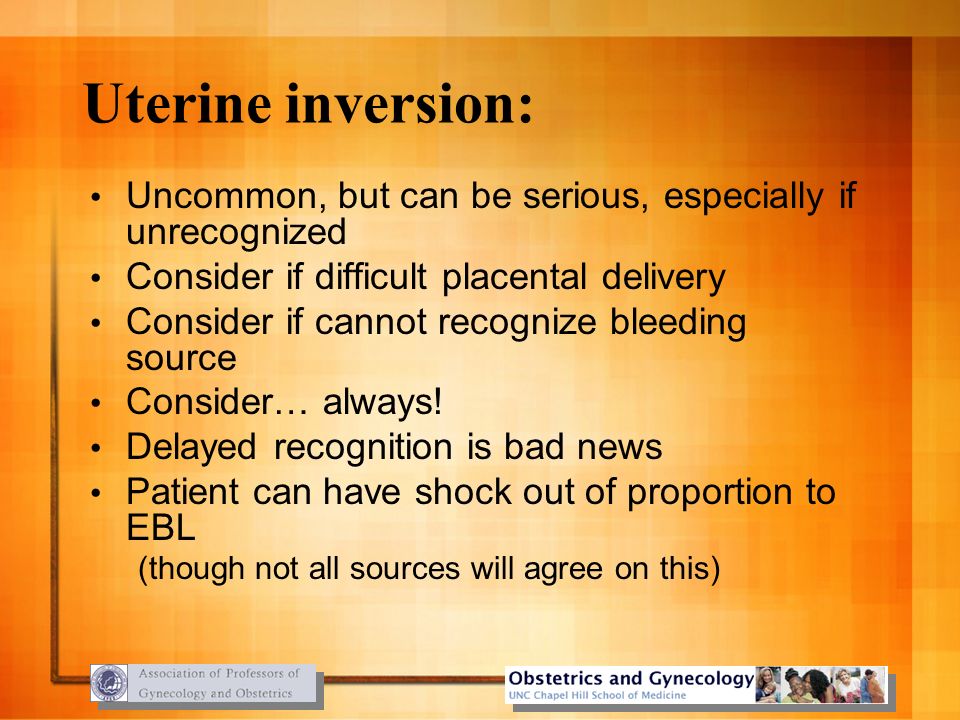 Uterine inversion:

• Uncommon, but can be serious, especially if unrecognized
• Consider if difficult placental delivery
• Consider if cannot recognize bleeding source
• Consider… always!
• Delayed recognition is bad news
• Patient can have shock out of proportion to EBL
(though not all sources will agree on this)

Association of Professors of Gynecology and Obstetrics

Obstetrics and Gynecology
UNC Chapel Hill School of Medicine